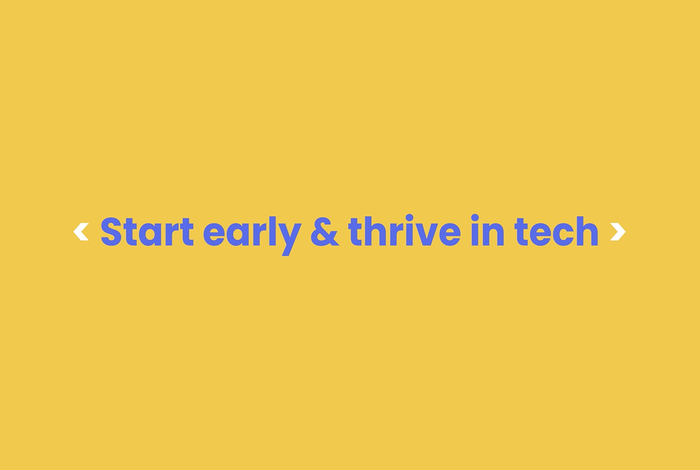 ‹ Start early & thrive in tech ›